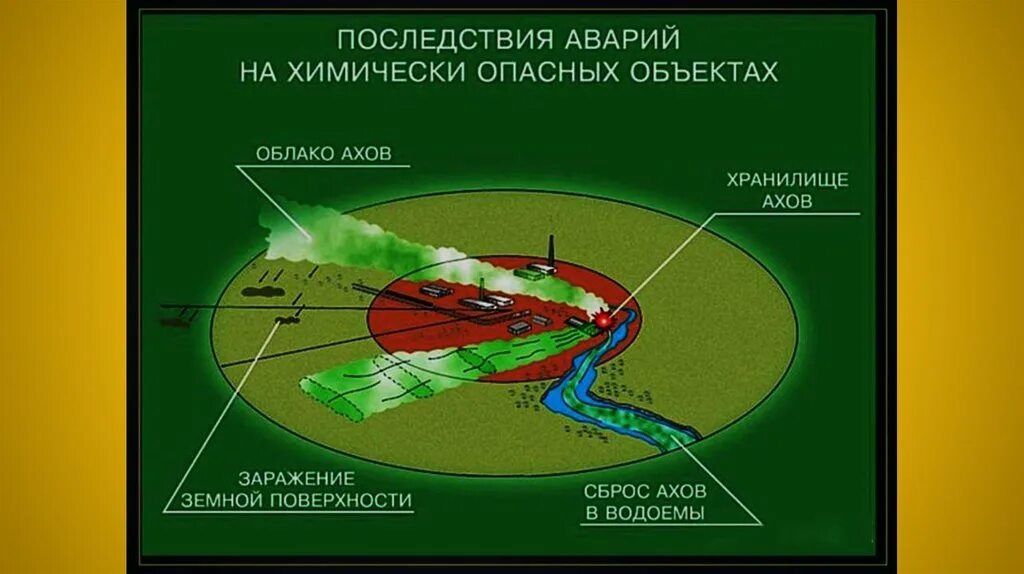 ПОСЛЕДСТВИЯ АВАРИЙ НА ХИМИЧЕСКИ ОПАСНЫХ ОБЪЕКТАХ

ОБЛАКО АХОВ

ХРАНИЛИЩЕ АХОВ

ЗАРАЖЕНИЕ ЗЕМНОЙ ПОВЕРХНОСТИ

СБРОС АХОВ В ВОДОЕМЫ